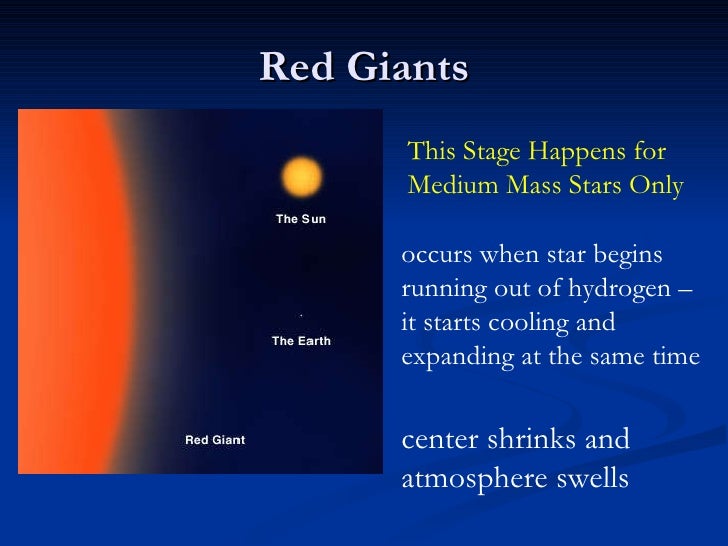 Red Giants

The Sun

The Earth

Red Giant

This Stage Happens for Medium Mass Stars Only

occurs when star begins running out of hydrogen – it starts cooling and expanding at the same time

center shrinks and atmosphere swells